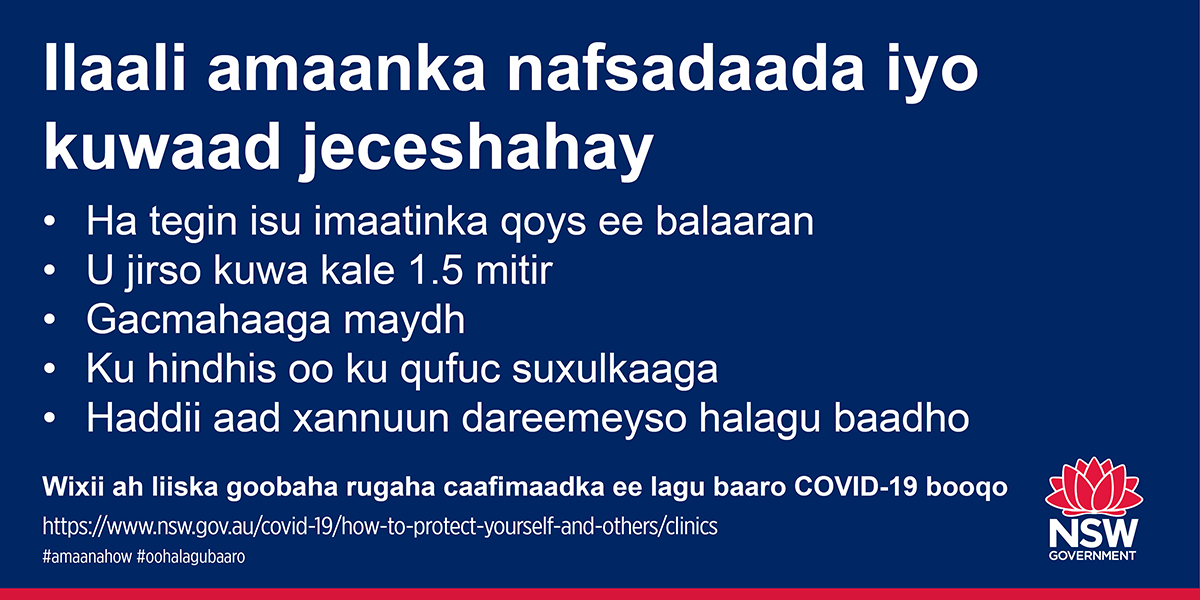 Ilaali amaanka nafsadaada iyo kuwaad jeceshahay

• Ha tegin isu imaatinka qoys ee balaaran
• U jirso kuwa kale 1.5 mitir
• Gacmahaaga maydh
• Ku hindhis oo ku qufuc suxulkaaga
• Haddii aad xannuun dareemeyso halagu baadho

Wixii ah liiska goobaha rugaha caafimaadka ee lagu baaro COVID-19 booqo
https://www.nsw.gov.au/covid-19/how-to-protect-yourself-and-others/clinics
#amaanahow #oohalagubaaro

NSW
GOVERNMENT